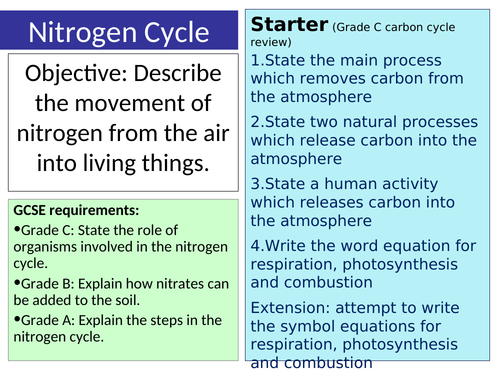 Nitrogen Cycle

Objective: Describe the movement of nitrogen from the air into living things.

GCSE requirements:

•Grade C: State the role of organisms involved in the nitrogen cycle.

•Grade B: Explain how nitrates can be added to the soil.

•Grade A: Explain the steps in the nitrogen cycle.

Starter (Grade C carbon cycle review)

1.State the main process which removes carbon from the atmosphere

2.State two natural processes which release carbon into the atmosphere

3.State a human activity which releases carbon into the atmosphere

4.Write the word equation for respiration, photosynthesis and combustion

Extension: attempt to write the symbol equations for respiration, photosynthesis and combustion